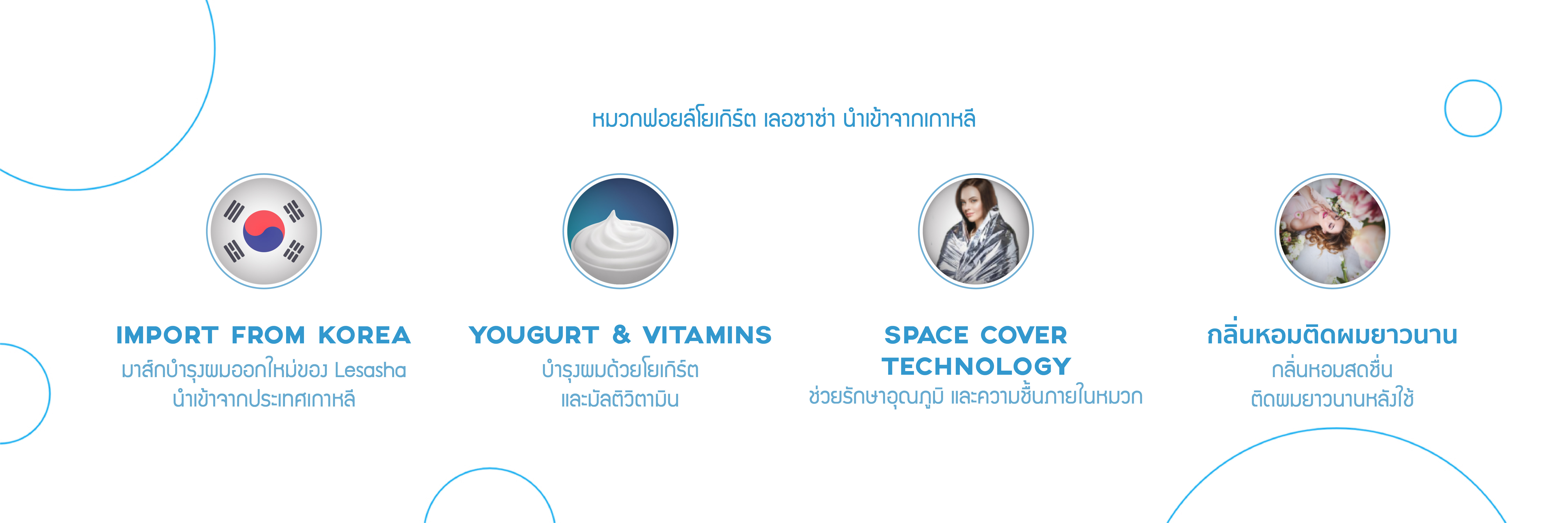 หมวกฟอยล์โยเกิร์ต เลอซาซ่า นำเข้าจากเกาหลี

IMPORT FROM KOREA
มาส์กบำรุงผมออกใหม่ของ Lesasha นำเข้าจากประเทศเกาหลี

YOUGURT & VITAMINS
บำรุงผมด้วยโยเกิร์ต และมัลติวิตามิน

SPACE COVER TECHNOLOGY
ช่วยรักษาอุณภูมิ และความชื้นภายในหมวก

กลิ่นหอมติดผมยาวนาน
กลิ่นหอมสดชื่น ติดผมยาวนานหลังใช้